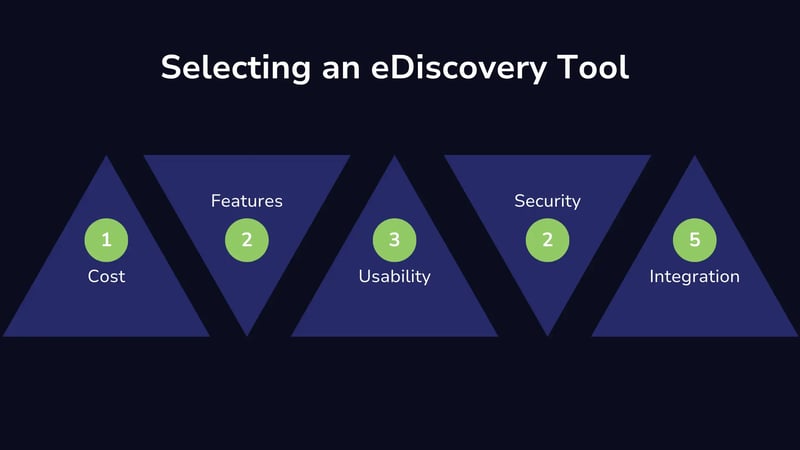 Selecting an eDiscovery Tool

1
Cost

Features
2

3
Usability

Security
2

5
Integration